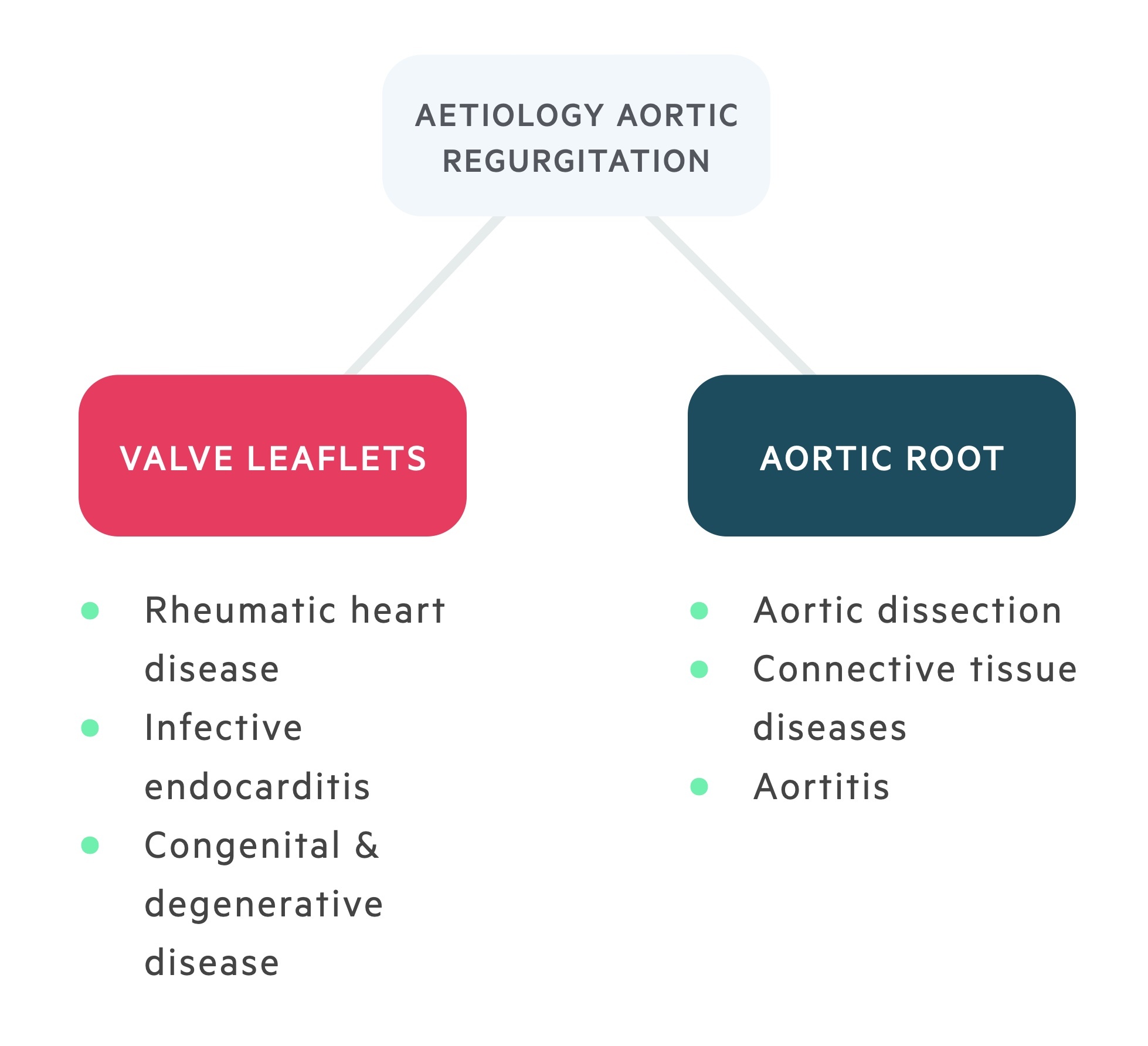 AETIOLOGY AORTIC REGURGITATION

VALVE LEAFLETS

- Rheumatic heart disease
- Infective endocarditis
- Congenital & degenerative disease

AORTIC ROOT

- Aortic dissection
- Connective tissue diseases
- Aortitis